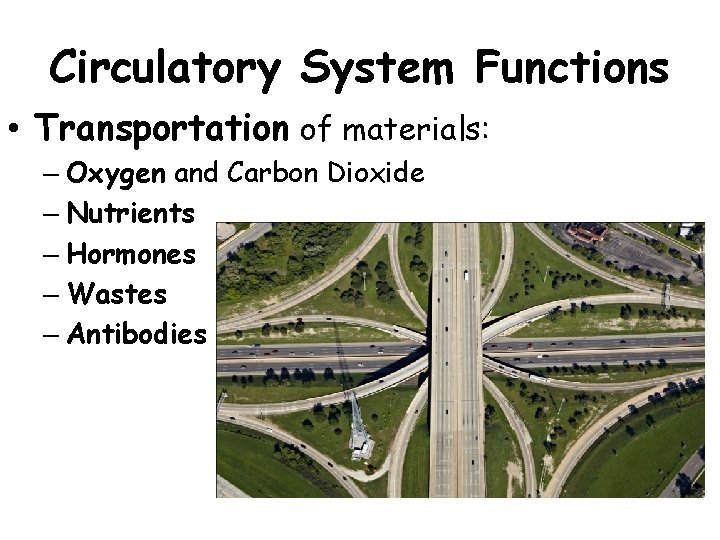 Circulatory System Functions

• Transportation of materials:
– Oxygen and Carbon Dioxide
– Nutrients
– Hormones
– Wastes
– Antibodies